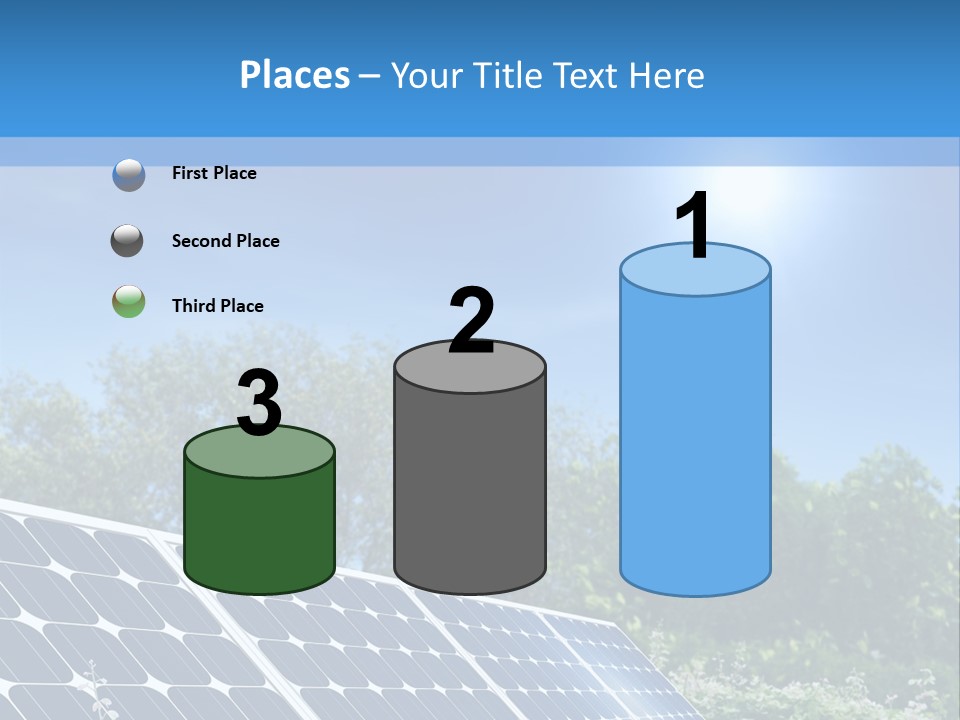 Places – Your Title Text Here

First Place

Second Place

Third Place

3

2

1